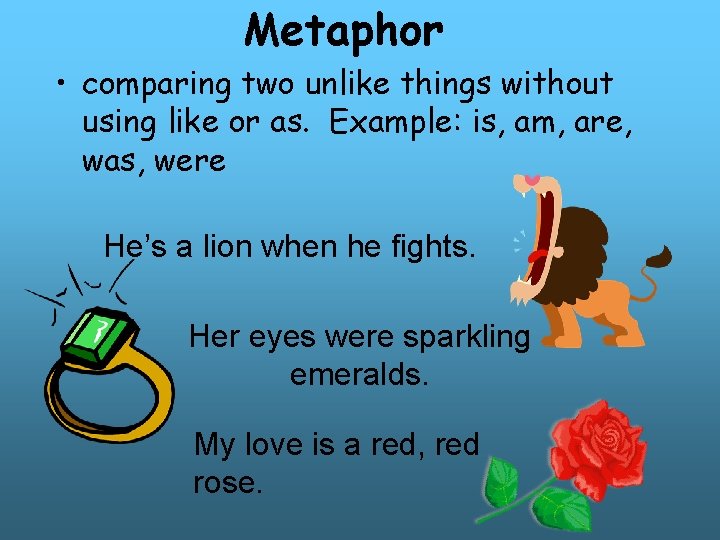 Metaphor

• comparing two unlike things without using like or as. Example: is, am, are, was, were

He's a lion when he fights.

Her eyes were sparkling emeralds.

My love is a red, red rose.